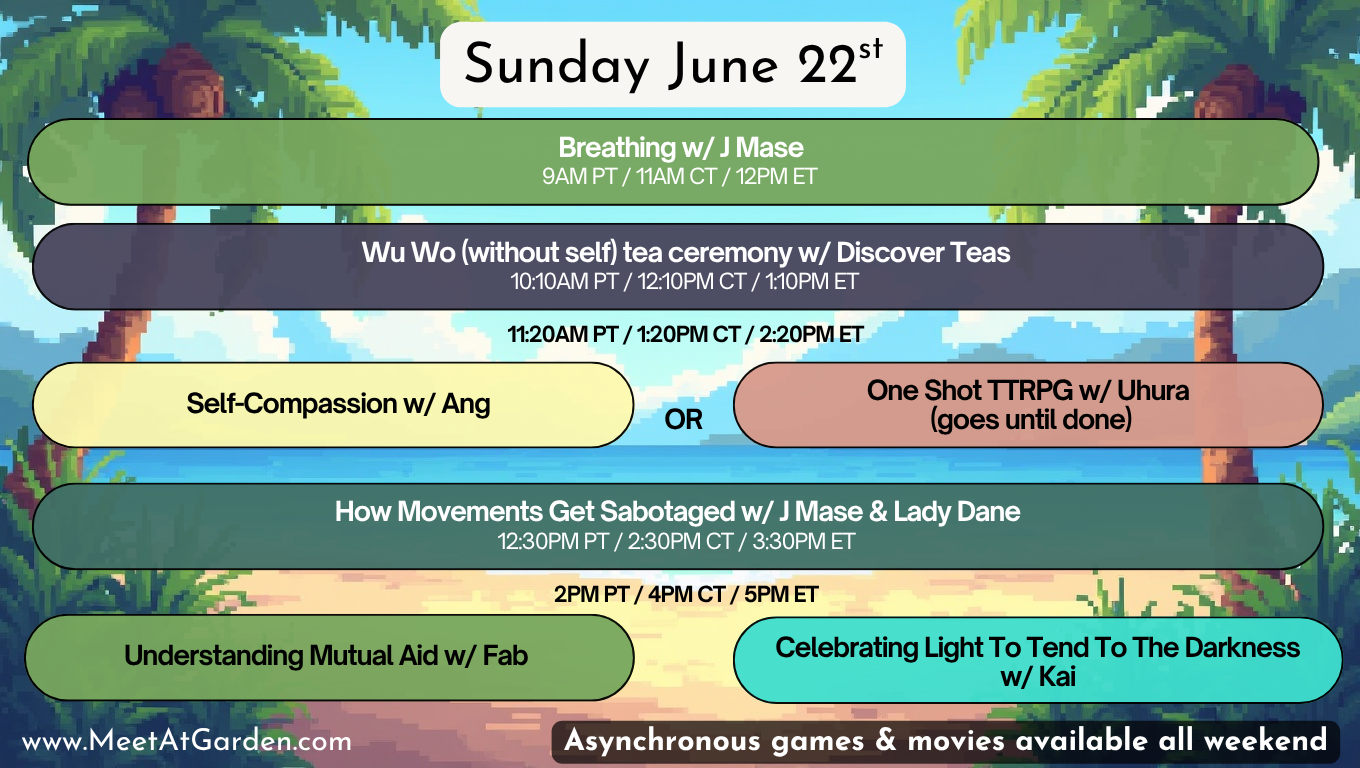 Sunday June 22$^{st}$

Breathing w/ J Mase
9AM PT / 11AM CT / 12PM ET

Wu Wo (without self) tea ceremony w/ Discover Teas
10:10AM PT / 12:10PM CT / 1:10PM ET

11:20AM PT / 1:20PM CT / 2:20PM ET

Self-Compassion w/ Ang

OR

One Shot TTRPG w/ Uhura
(goes until done)

How Movements Get Sabotaged w/ J Mase & Lady Dane
12:30PM PT / 2:30PM CT / 3:30PM ET

2PM PT / 4PM CT / 5PM ET

Understanding Mutual Aid w/ Fab

Celebrating Light To Tend To The Darkness w/ Kai

www.MeetAtGarden.com

Asynchronous games & movies available all weekend